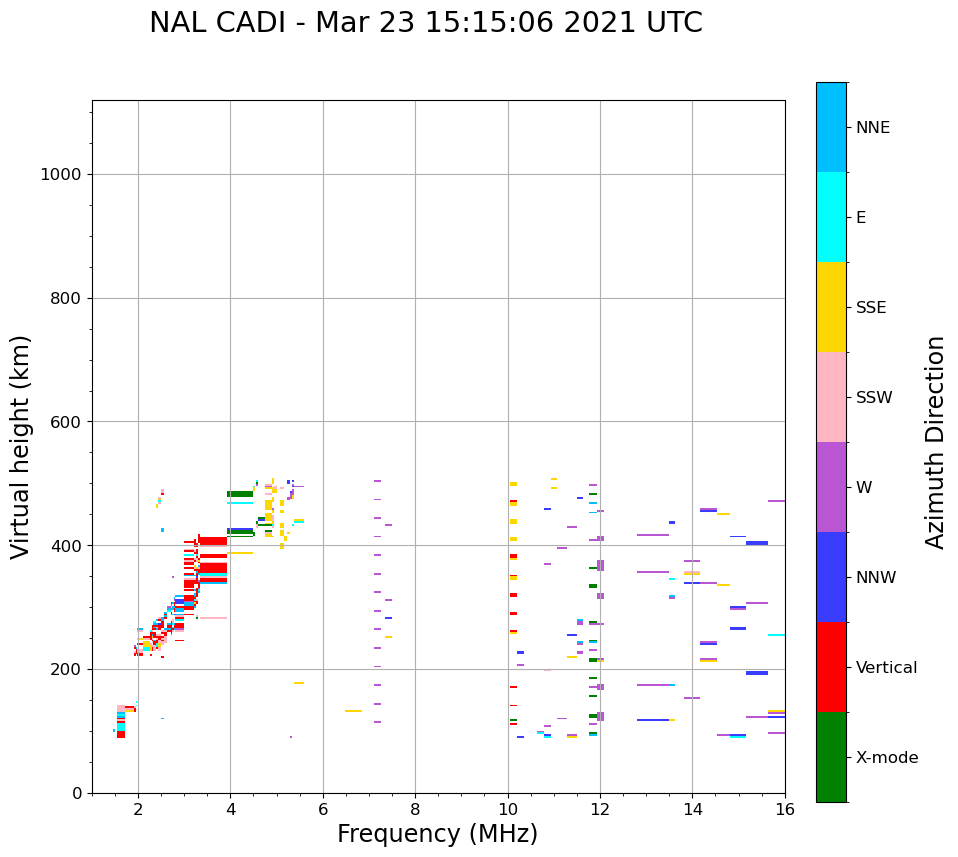 NAL CADI - Mar 23 15:15:06 2021 UTC

Virtual height (km)

1000
800
600
400
200
0

2
4
6
8
10
12
14
16

Frequency (MHz)

NNE
E
SSE
SSW
W
NNW
Vertical
X-mode

Azimuth Direction